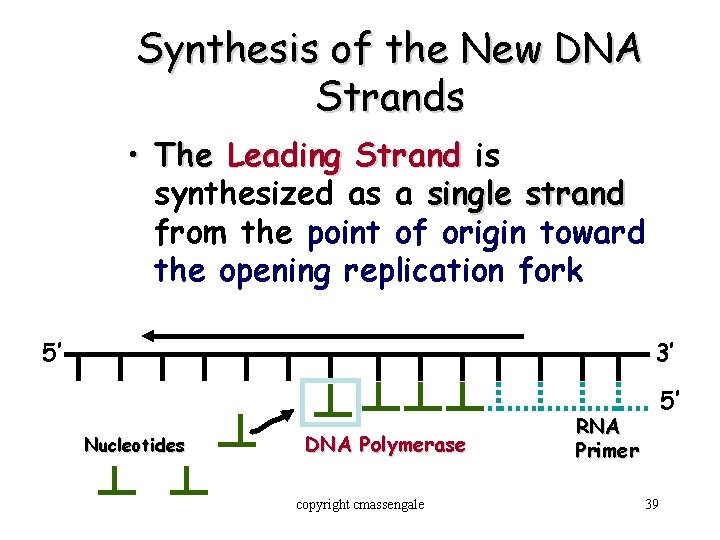 Synthesis of the New DNA Strands

• The Leading Strand is synthesized as a single strand from the point of origin toward the opening replication fork

5'

3'

5'

Nucleotides

DNA Polymerase

RNA Primer

copyright cmassengale

39